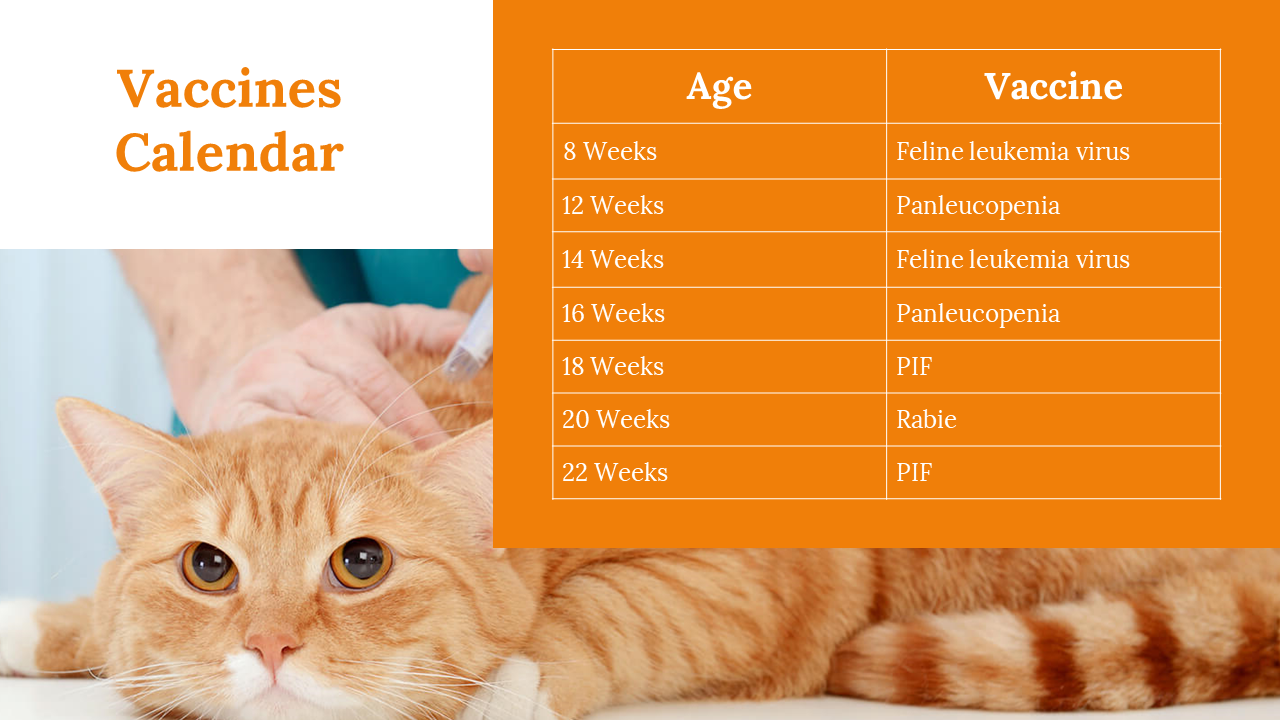 Vaccines Calendar

| Age | Vaccine |
|---|---|
| 8 Weeks | Feline leukemia virus |
| 12 Weeks | Panleucopenia |
| 14 Weeks | Feline leukemia virus |
| 16 Weeks | Panleucopenia |
| 18 Weeks | PIF |
| 20 Weeks | Rabie |
| 22 Weeks | PIF |